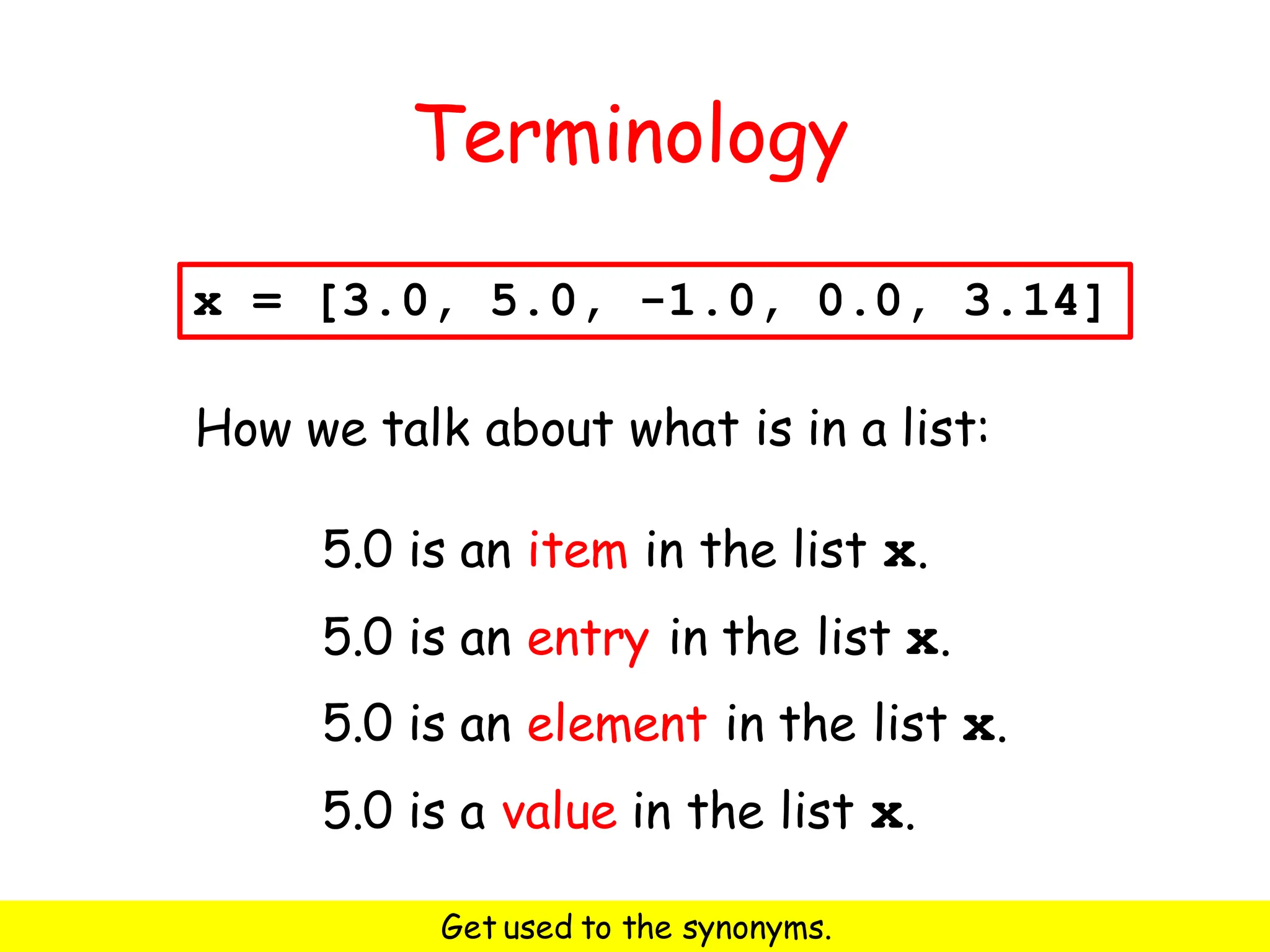 Terminology

x = [3.0, 5.0, -1.0, 0.0, 3.14]

How we talk about what is in a list:

5.0 is an item in the list x.

5.0 is an entry in the list x.

5.0 is an element in the list x.

5.0 is a value in the list x.

Get used to the synonyms.